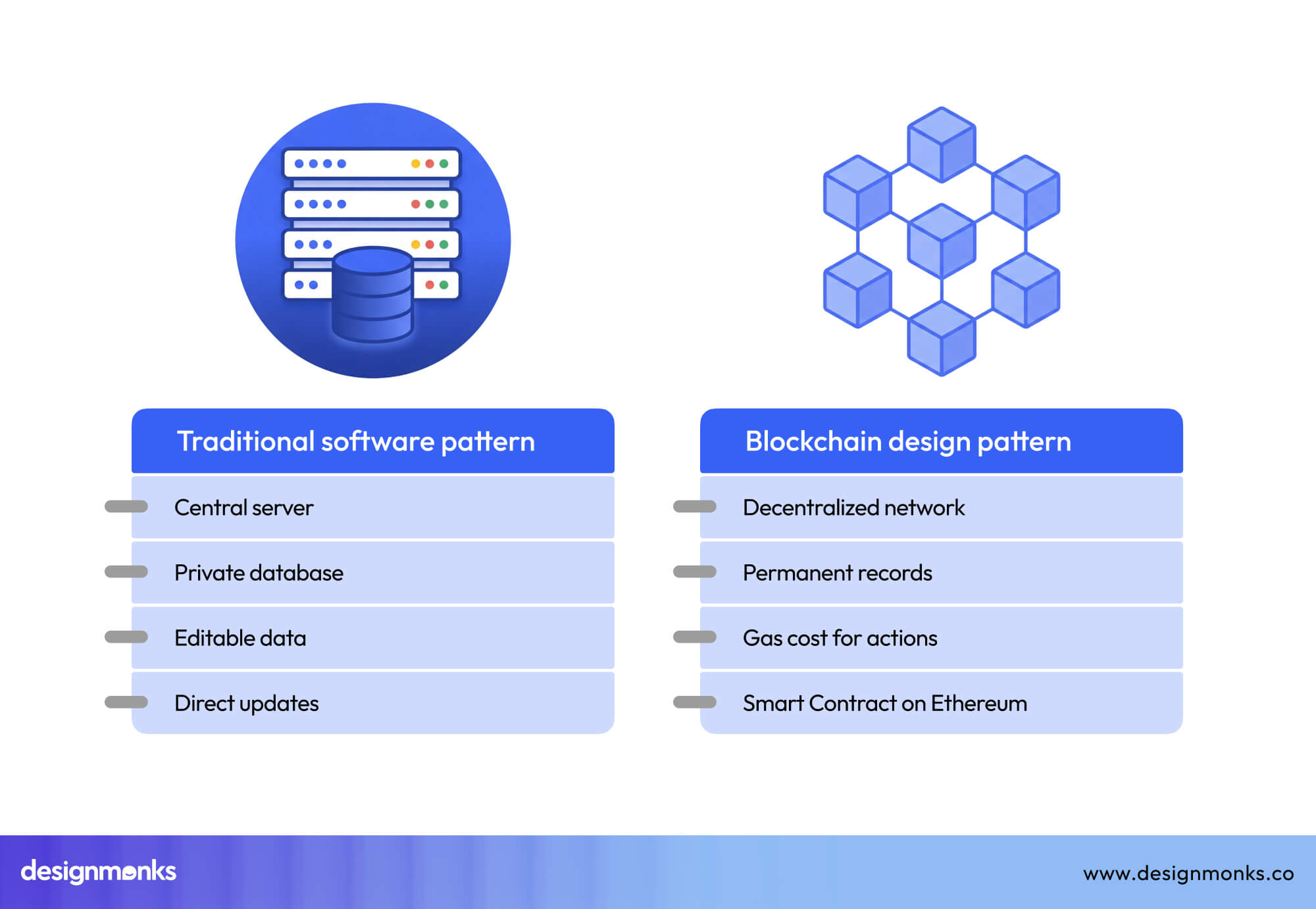 Traditional software pattern

Central server

Private database

Editable data

Direct updates

Blockchain design pattern

Decentralized network

Permanent records

Gas cost for actions

Smart Contract on Ethereum

designmonks

www.designmonks.co